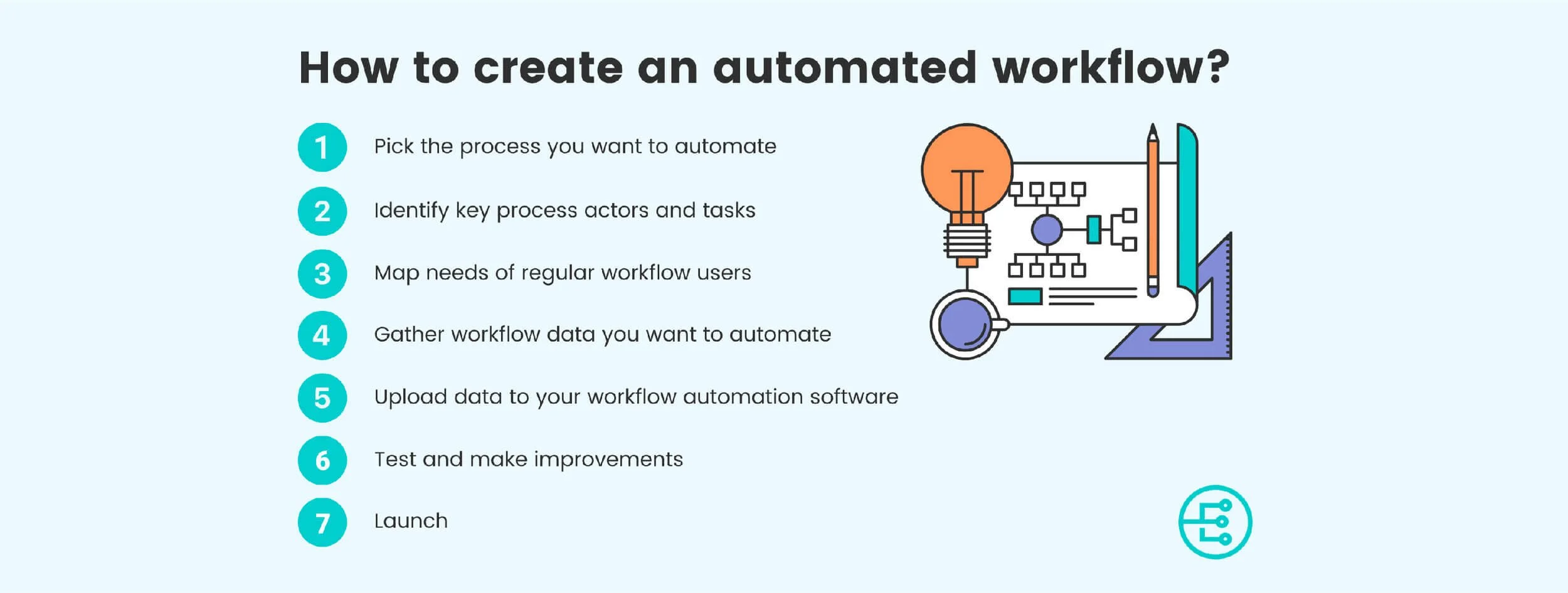 How to create an automated workflow?

1 Pick the process you want to automate

2 Identify key process actors and tasks

3 Map needs of regular workflow users

4 Gather workflow data you want to automate

5 Upload data to your workflow automation software

6 Test and make improvements

7 Launch